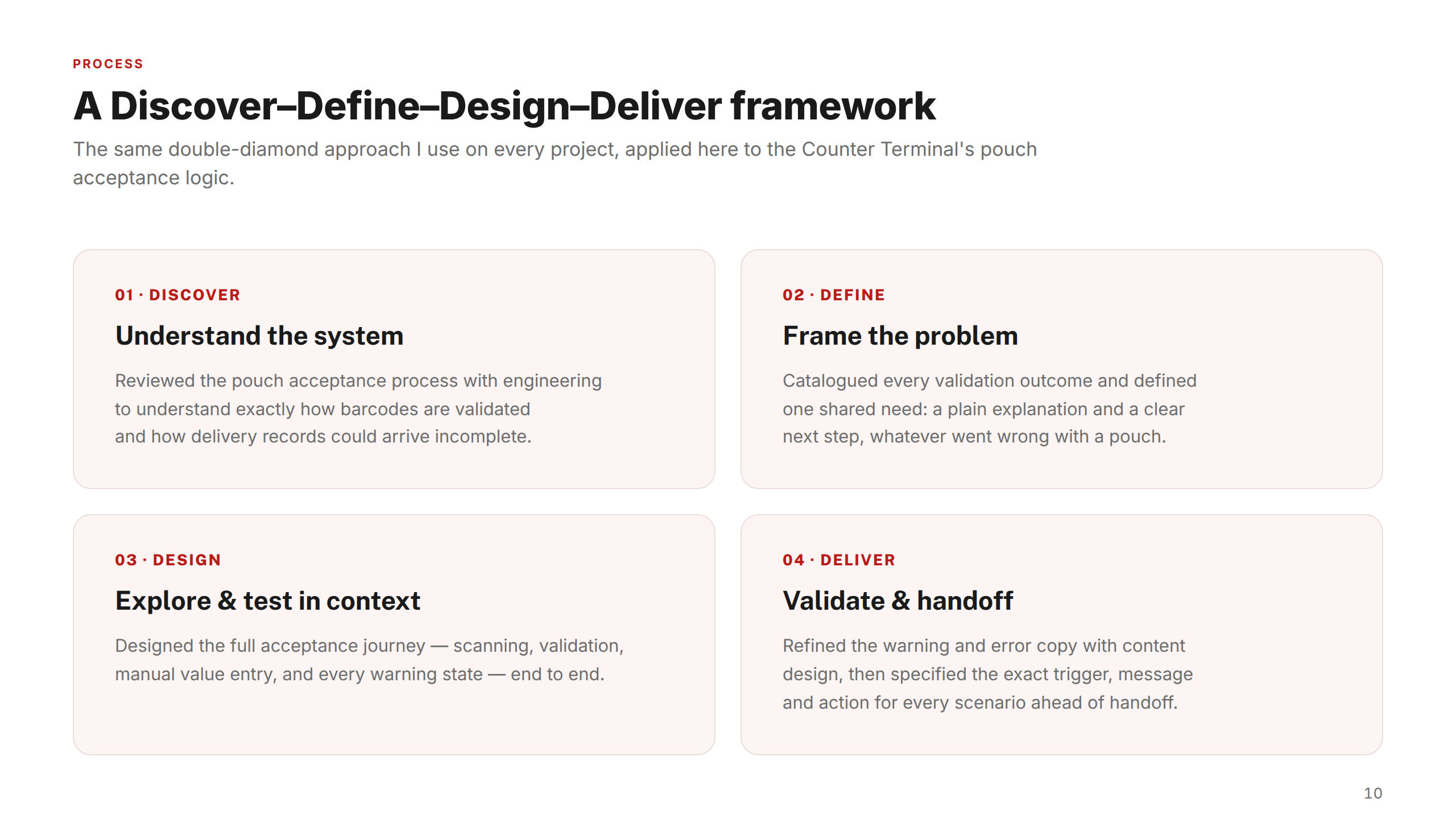 PROCESS

A Discover–Define–Design–Deliver framework

The same double-diamond approach I use on every project, applied here to the Counter Terminal's pouch acceptance logic.

01 · DISCOVER

Understand the system

Reviewed the pouch acceptance process with engineering to understand exactly how barcodes are validated and how delivery records could arrive incomplete.

02 · DEFINE

Frame the problem

Catalogued every validation outcome and defined one shared need: a plain explanation and a clear next step, whatever went wrong with a pouch.

03 · DESIGN

Explore & test in context

Designed the full acceptance journey — scanning, validation, manual value entry, and every warning state — end to end.

04 · DELIVER

Validate & handoff

Refined the warning and error copy with content design, then specified the exact trigger, message and action for every scenario ahead of handoff.

10